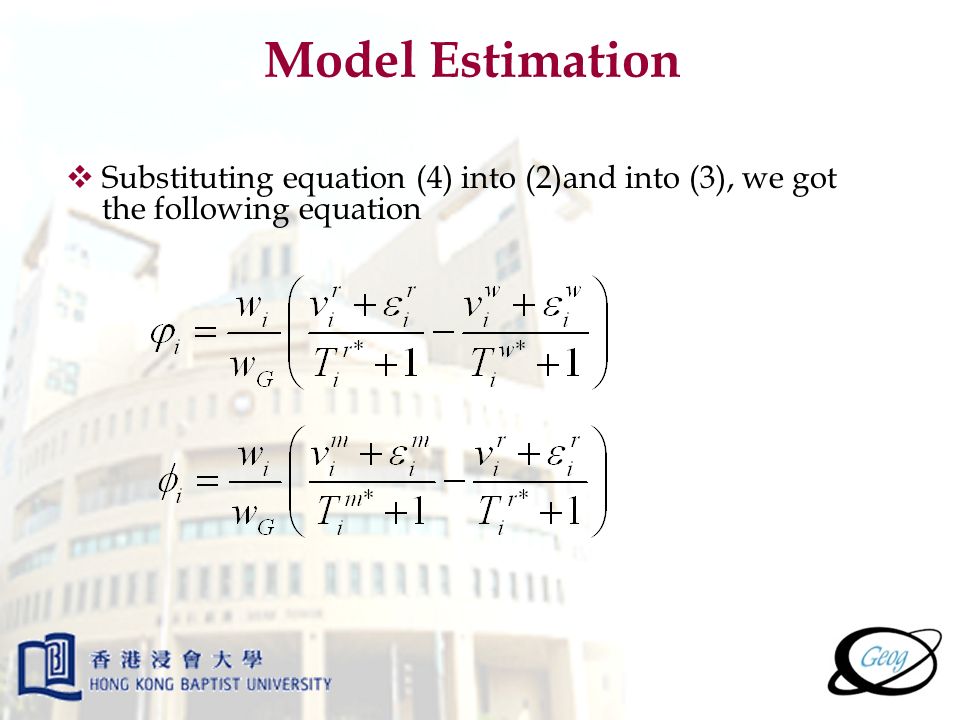 Model Estimation

❖ Substituting equation (4) into (2)and into (3), we got the following equation

$\varphi_i = \frac{w_i}{w_G}\left(\frac{v_i^r + \varepsilon_i^r}{T_i^{r*}+1} - \frac{v_i^w + \varepsilon_i^w}{T_i^{w*}+1}\right)$

$\phi_i = \frac{w_i}{w_G}\left(\frac{v_i^m + \varepsilon_i^m}{T_i^{m*}+1} - \frac{v_i^r + \varepsilon_i^r}{T_i^{r*}+1}\right)$

香港浸會大學
HONG KONG BAPTIST UNIVERSITY

Geog